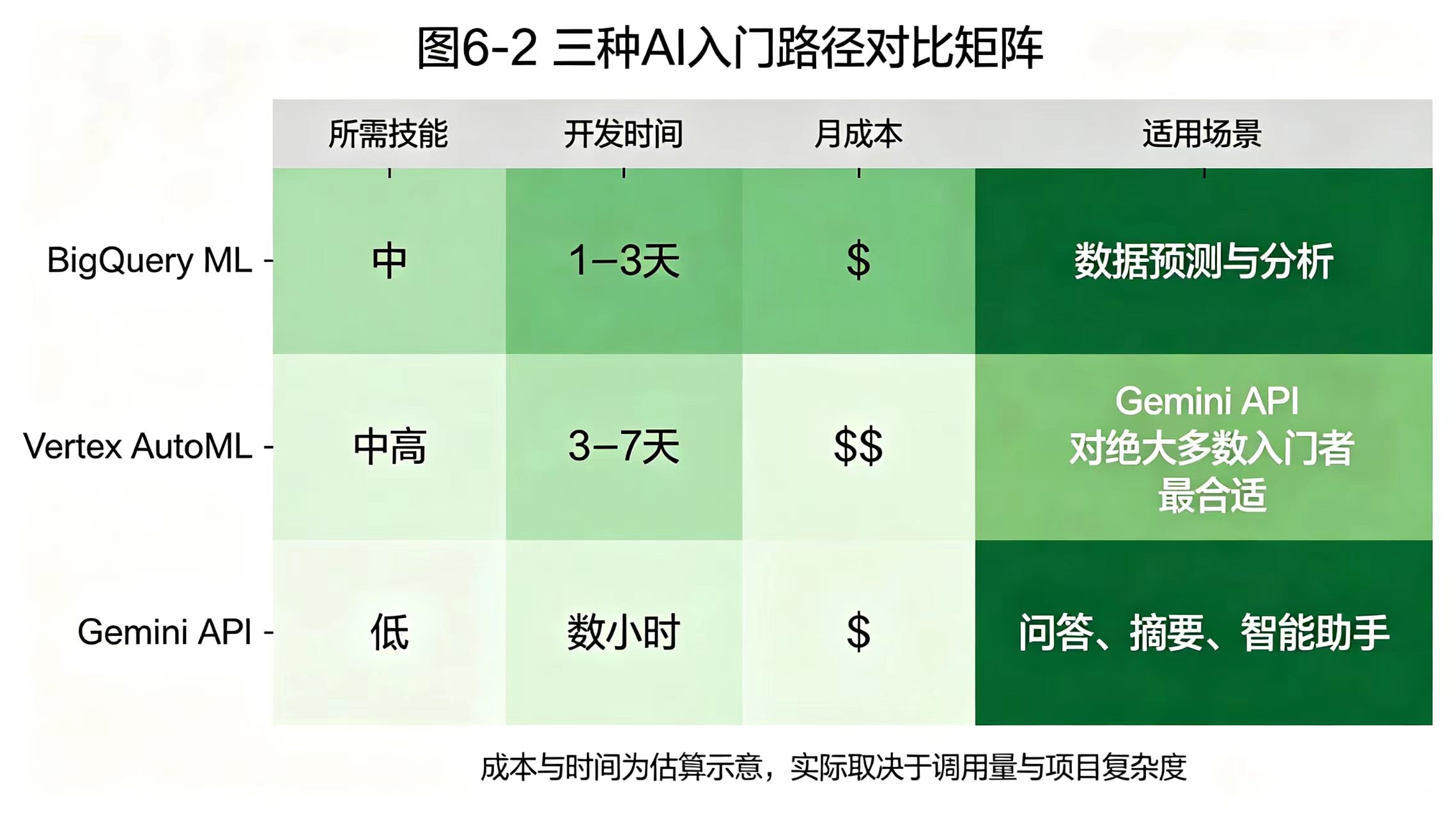 图6-2 三种AI入门路径对比矩阵

| | 所需技能 | 开发时间 | 月成本 | 适用场景 |
|---|---|---|---|---|
| BigQuery ML | 中 | 1–3天 | \$ | 数据预测与分析 |
| Vertex AutoML | 中高 | 3–7天 | \$\$ | Gemini API 对绝大多数入门者最合适 |
| Gemini API | 低 | 数小时 | \$ | 问答、摘要、智能助手 |

成本与时间为估算示意，实际取决于调用量与项目复杂度